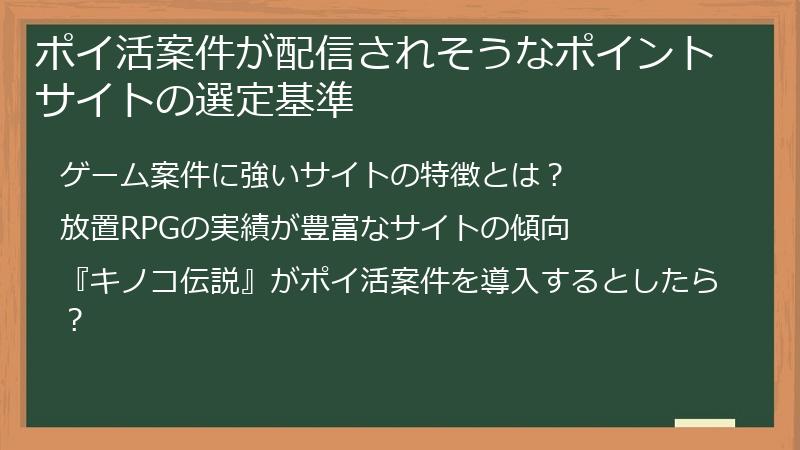 ポイ活案件が配信されそうなポイントサイトの選定基準

ゲーム案件に強いサイトの特徴とは？

放置RPGの実績が豊富なサイトの傾向

『キノコ伝説』がポイ活案件を導入するとしたら？